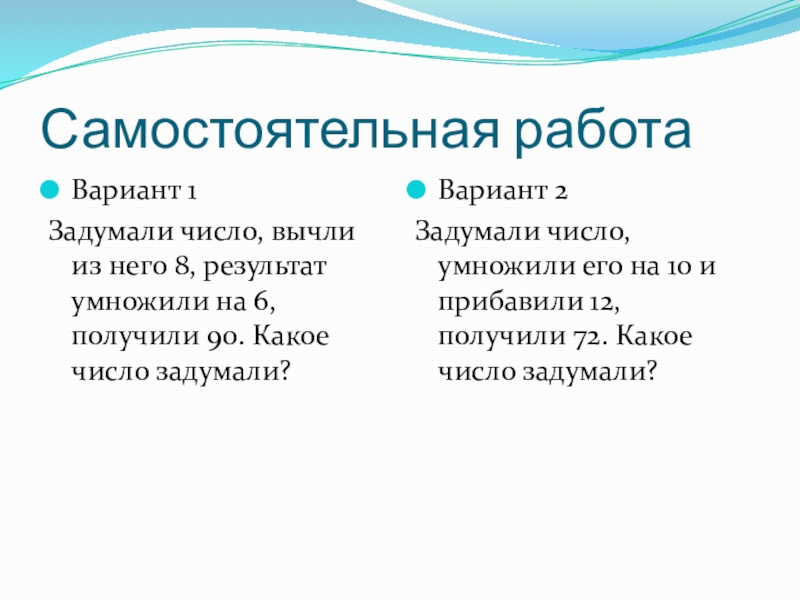 Самостоятельная работа

Вариант 1

Задумали число, вычли из него 8, результат умножили на 6, получили 90. Какое число задумали?

Вариант 2

Задумали число, умножили его на 10 и прибавили 12, получили 72. Какое число задумали?